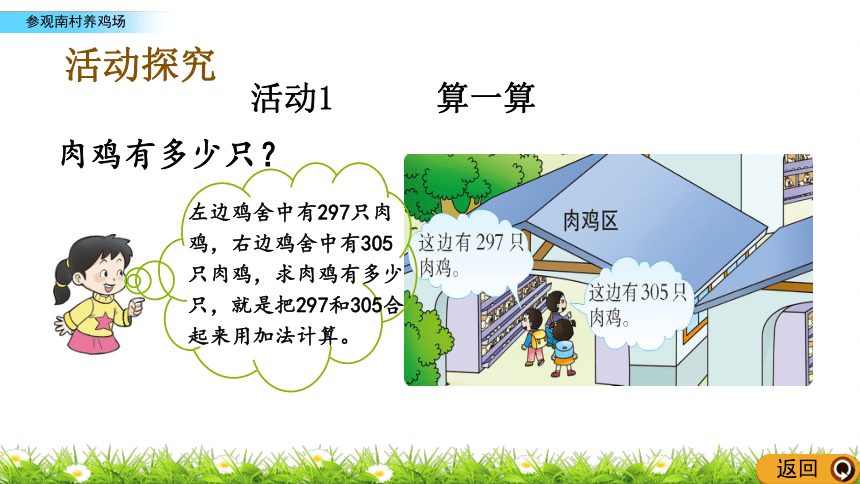 参观南村养鸡场

活动探究

活动1　　算一算

肉鸡有多少只？

左边鸡舍中有297只肉鸡，右边鸡舍中有305只肉鸡，求肉鸡有多少只，就是把297和305合起来用加法计算。

肉鸡区

这边有297只肉鸡。

这边有305只肉鸡。

返回